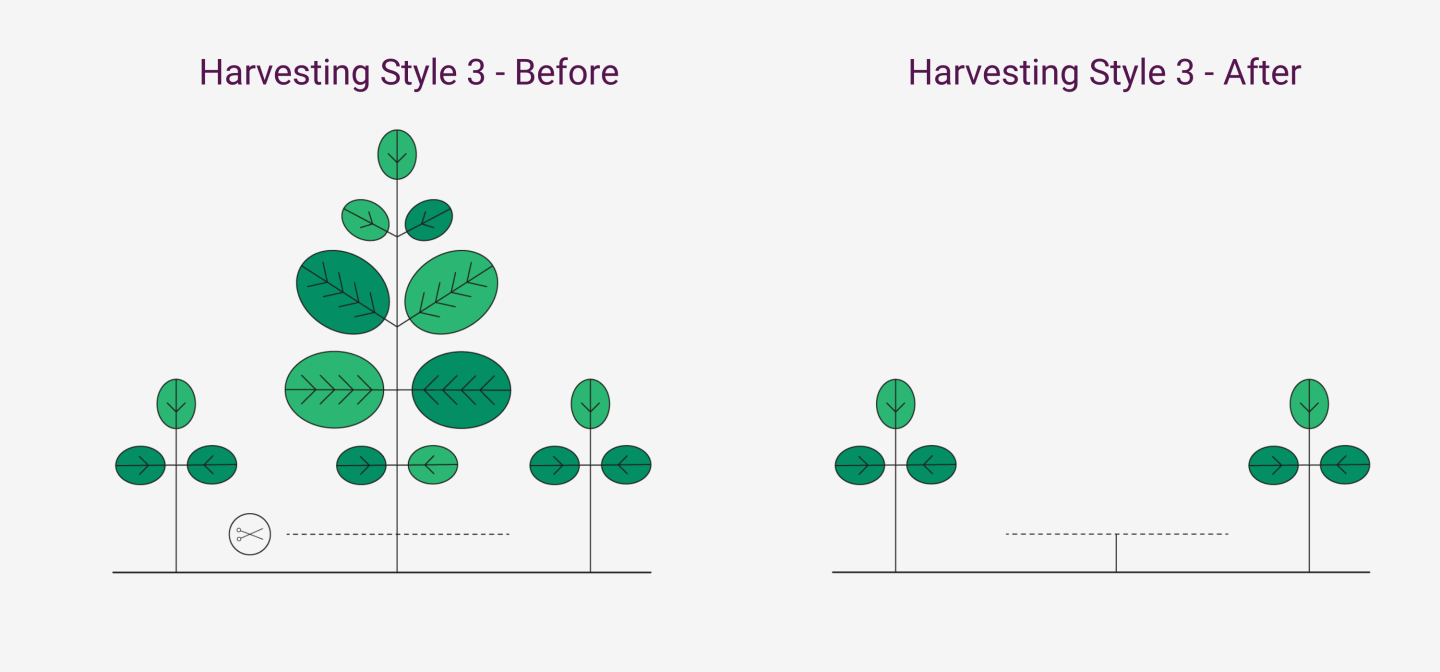 Harvesting Style 3 - Before

Harvesting Style 3 - After